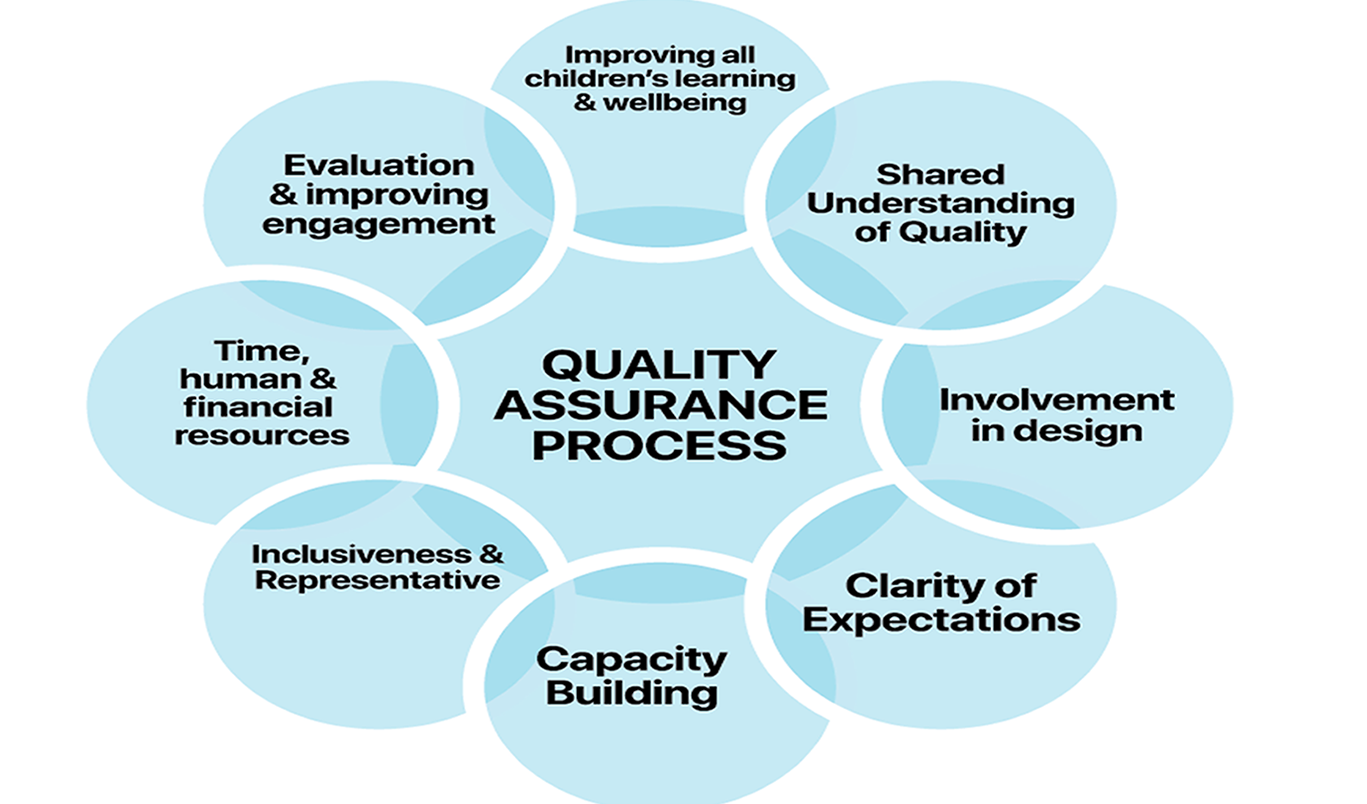 QUALITY ASSURANCE PROCESS

Improving all children's learning & wellbeing

Shared Understanding of Quality

Involvement in design

Clarity of Expectations

Capacity Building

Inclusiveness & Representative

Time, human & financial resources

Evaluation & improving engagement